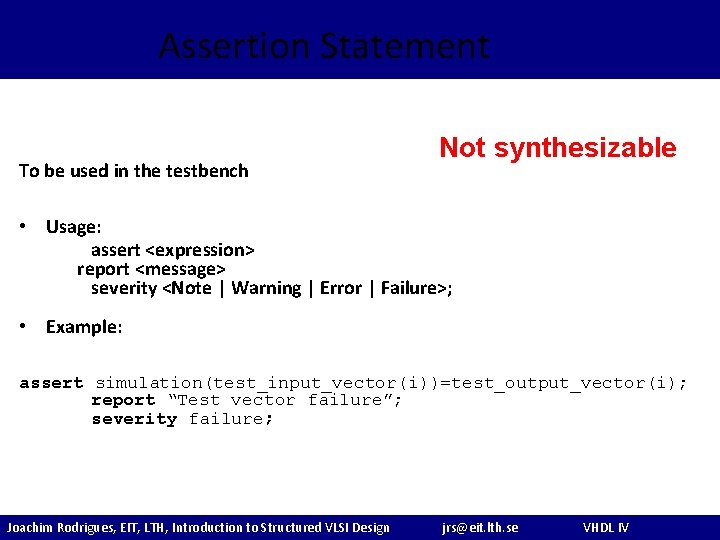 Assertion Statement

Not synthesizable

To be used in the testbench

• Usage:
assert <expression>
report <message>
severity <Note | Warning | Error | Failure>;

• Example:

assert simulation(test_input_vector(i))=test_output_vector(i);
report “Test vector failure”;
severity failure;

Joachim Rodrigues, EIT, LTH, Introduction to Structured VLSI Design jrs@eit.lth.se VHDL IV